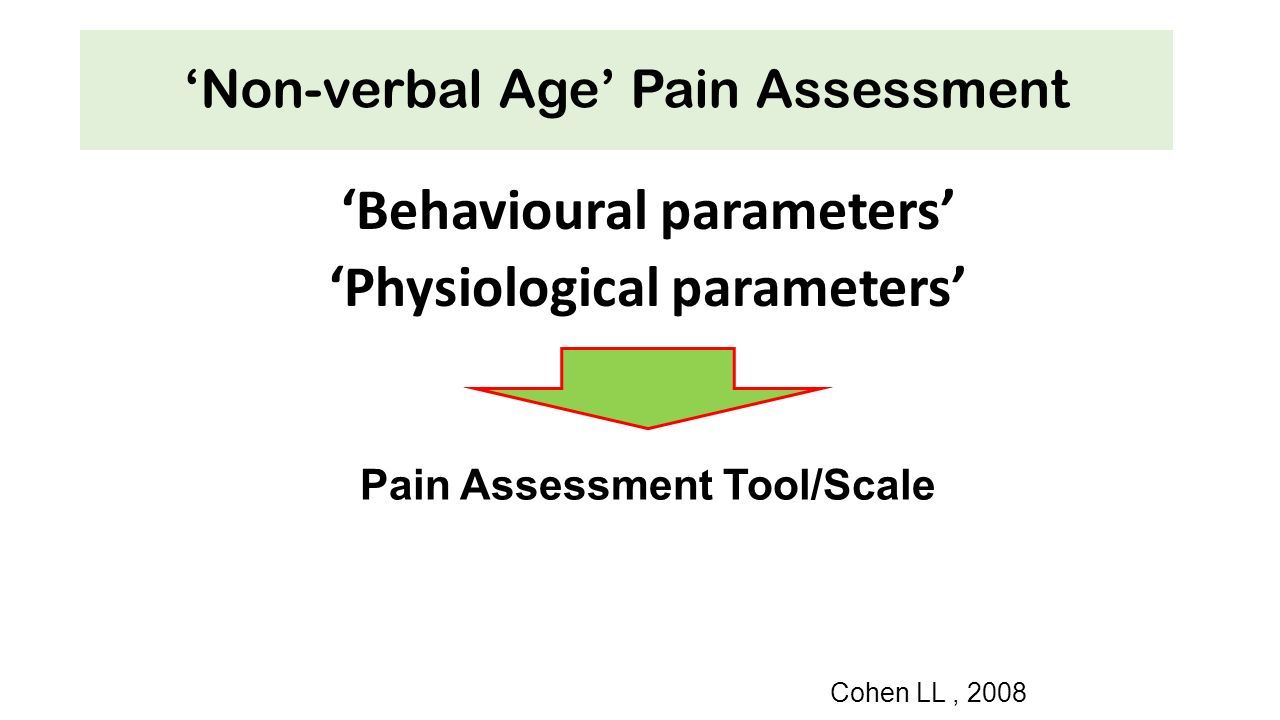 ‘Non-verbal Age’ Pain Assessment

‘Behavioural parameters’
‘Physiological parameters’

Pain Assessment Tool/Scale

Cohen LL , 2008